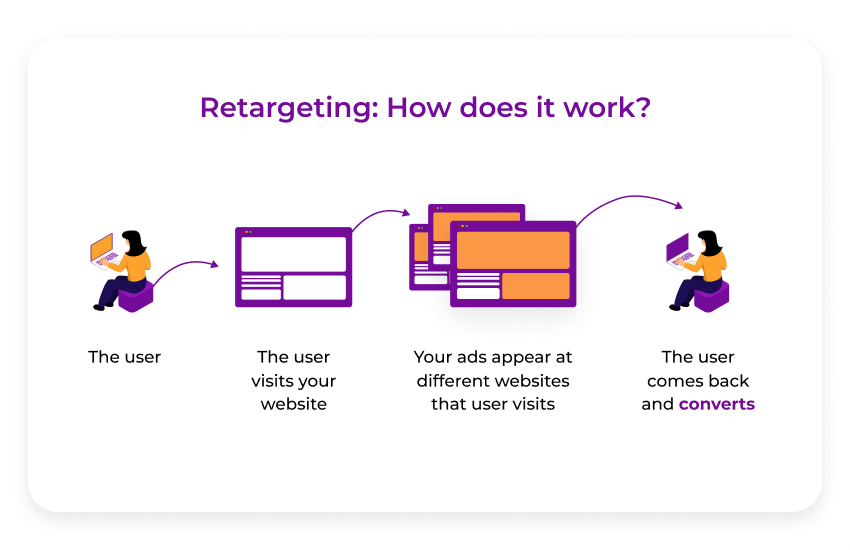 Retargeting: How does it work?

The user

The user visits your website

Your ads appear at different websites that user visits

The user comes back and converts